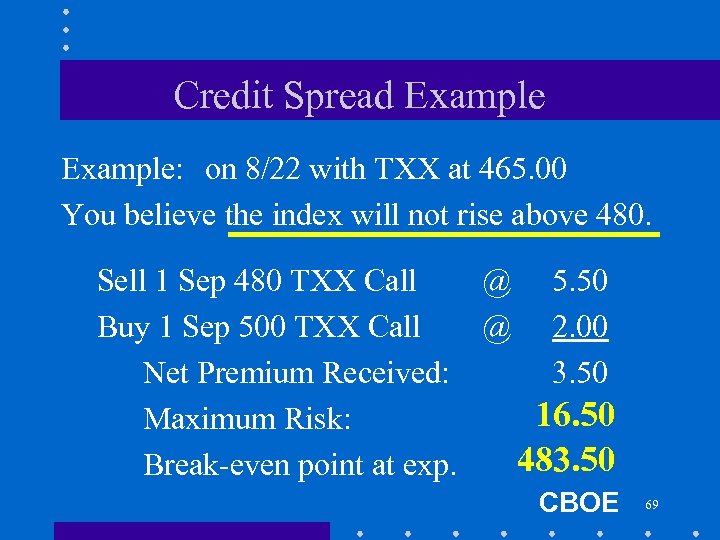 Credit Spread Example

Example: on 8/22 with TXX at 465.00

You believe the index will not rise above 480.

Sell 1 Sep 480 TXX Call @ 5.50

Buy 1 Sep 500 TXX Call @ 2.00

Net Premium Received: 3.50

Maximum Risk: 16.50

Break-even point at exp. 483.50

CBOE

69